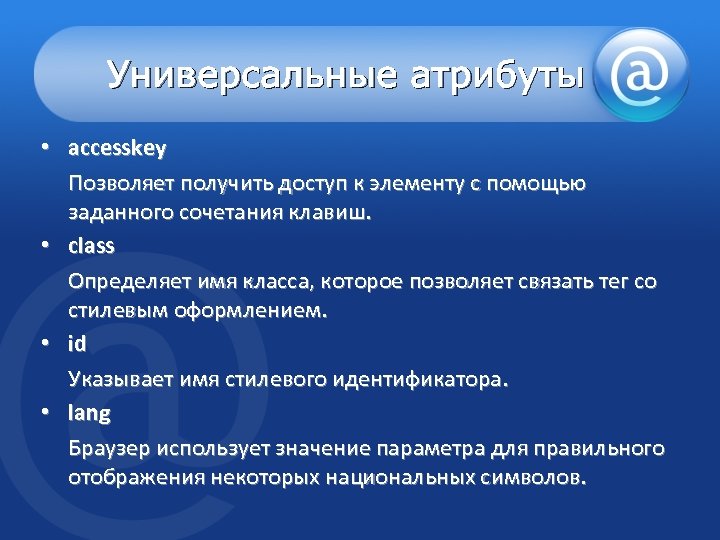 Универсальные атрибуты

@

• accesskey

Позволяет получить доступ к элементу с помощью заданного сочетания клавиш.

• class

Определяет имя класса, которое позволяет связать тег со стилевым оформлением.

• id

Указывает имя стилевого идентификатора.

• lang

Браузер использует значение параметра для правильного отображения некоторых национальных символов.